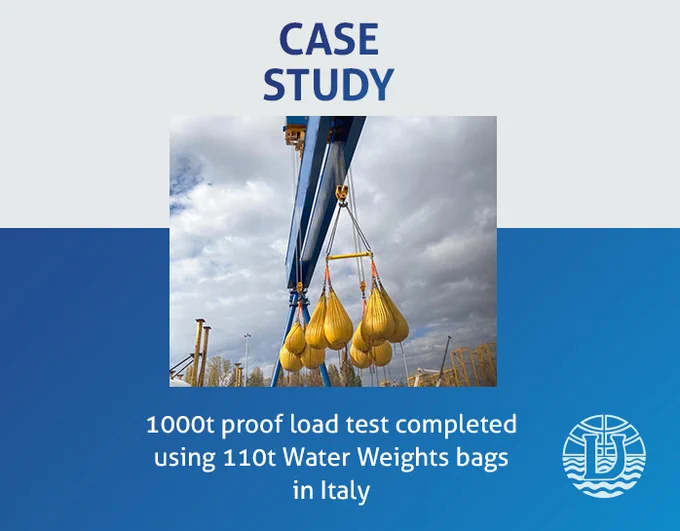 CASE STUDY

1000t proof load test completed using 110t Water Weights bags in Italy